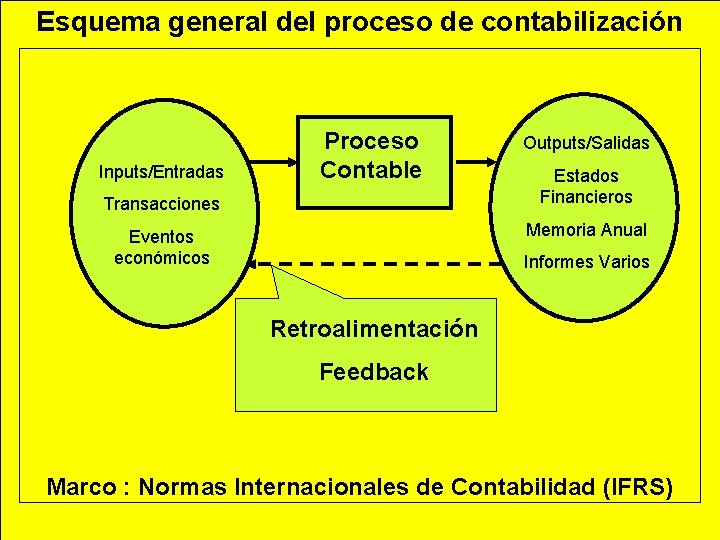 Esquema general del proceso de contabilización

Inputs/Entradas

Transacciones

Eventos económicos

Proceso Contable

Outputs/Salidas

Estados Financieros

Memoria Anual

Informes Varios

Retroalimentación

Feedback

Marco : Normas Internacionales de Contabilidad (IFRS)